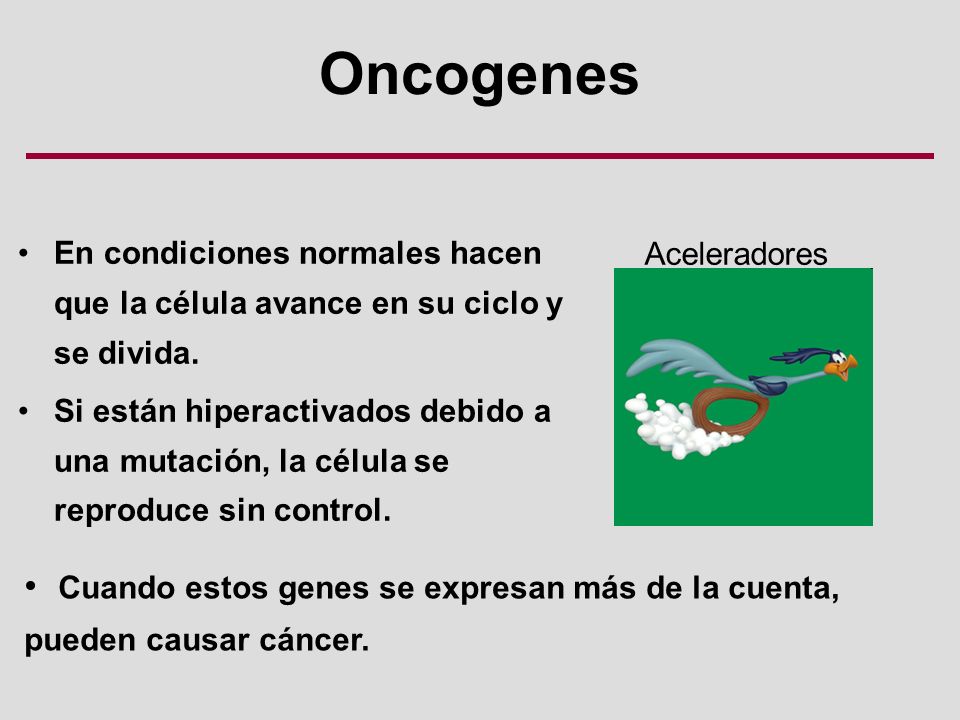 Oncogenes

• En condiciones normales hacen que la célula avance en su ciclo y se divida.

• Si están hiperactivados debido a una mutación, la célula se reproduce sin control.

Aceleradores

• Cuando estos genes se expresan más de la cuenta, pueden causar cáncer.